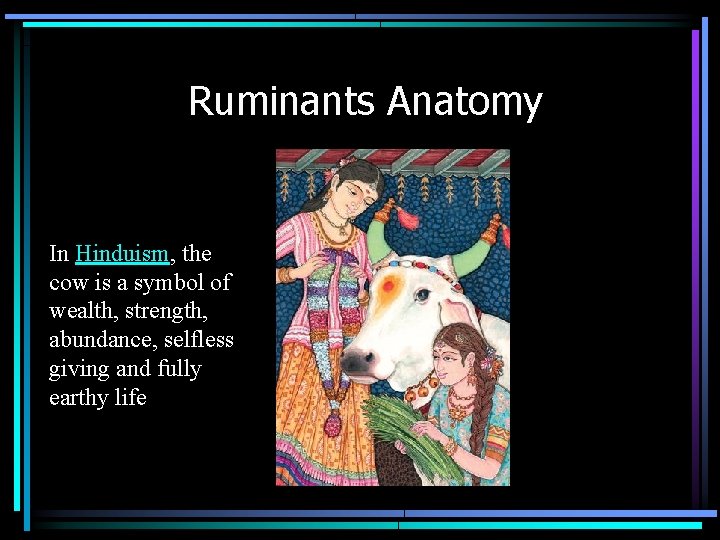 Ruminants Anatomy

In Hinduism, the cow is a symbol of wealth, strength, abundance, selfless giving and fully earthy life